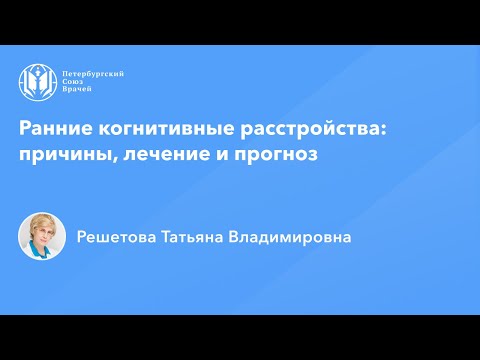 Петербургский
Союз
Врачей

Ранние когнитивные расстройства: причины, лечение и прогноз

Решетова Татьяна Владимировна